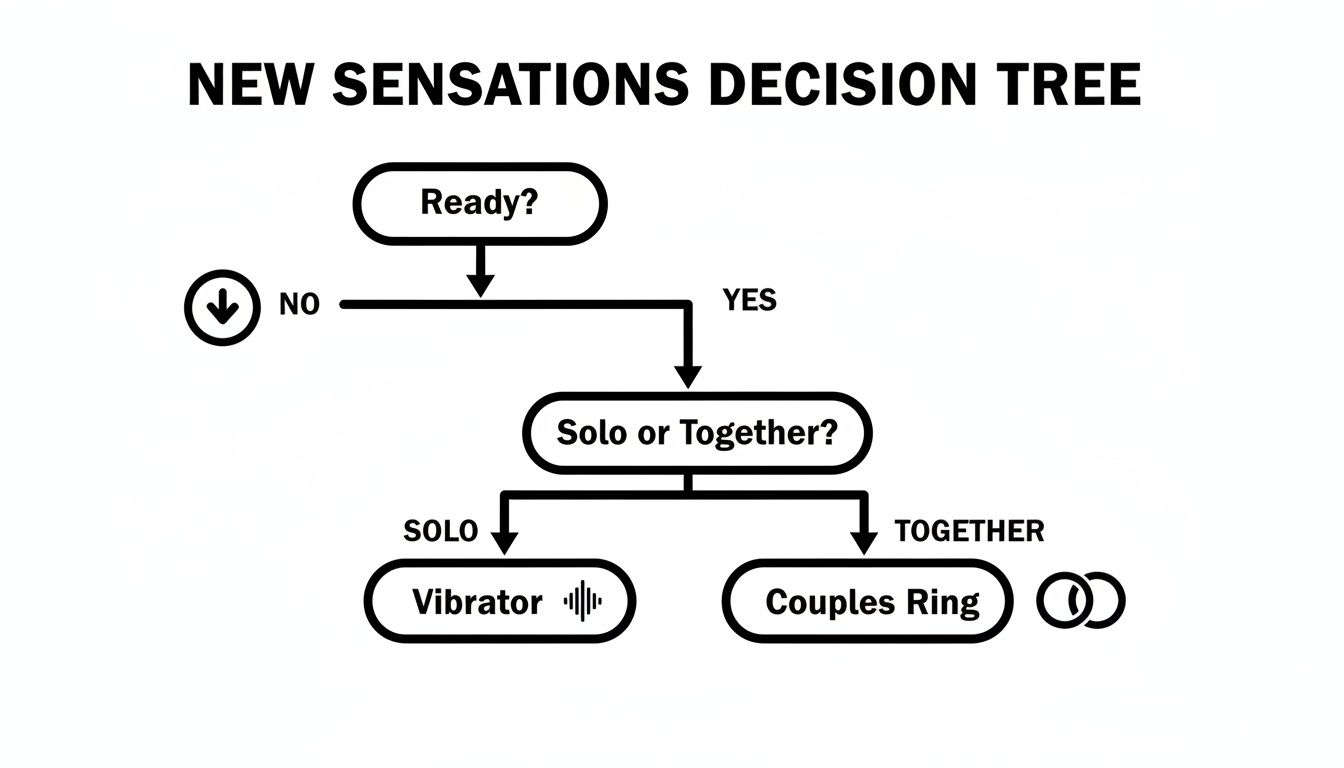 NEW SENSATIONS DECISION TREE

Ready?

NO

YES

Solo or Together?

SOLO

TOGETHER

Vibrator

Couples Ring